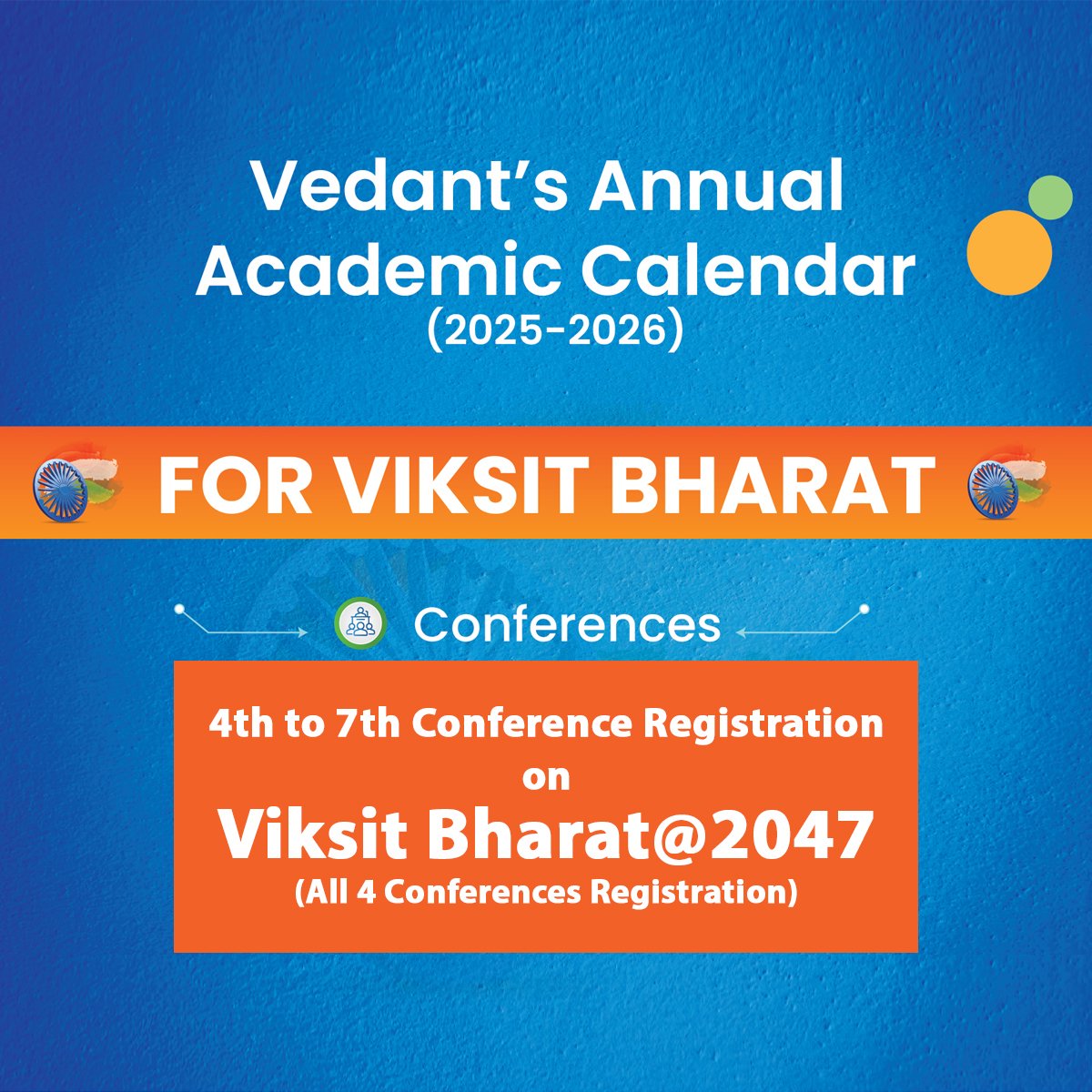 Vedant's Annual Academic Calendar
(2025-2026)

FOR VIKSIT BHARAT

Conferences

4th to 7th Conference Registration
on
Viksit Bharat@2047
(All 4 Conferences Registration)